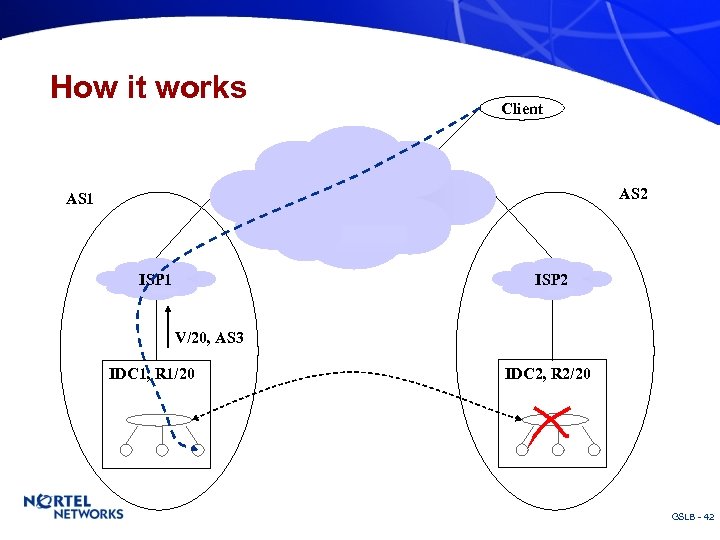 How it works

Client

AS1

AS2

ISP1

ISP2

V/20, AS3

IDC1, R1/20

IDC2, R2/20

NORTEL NETWORKS

GSLB - 42